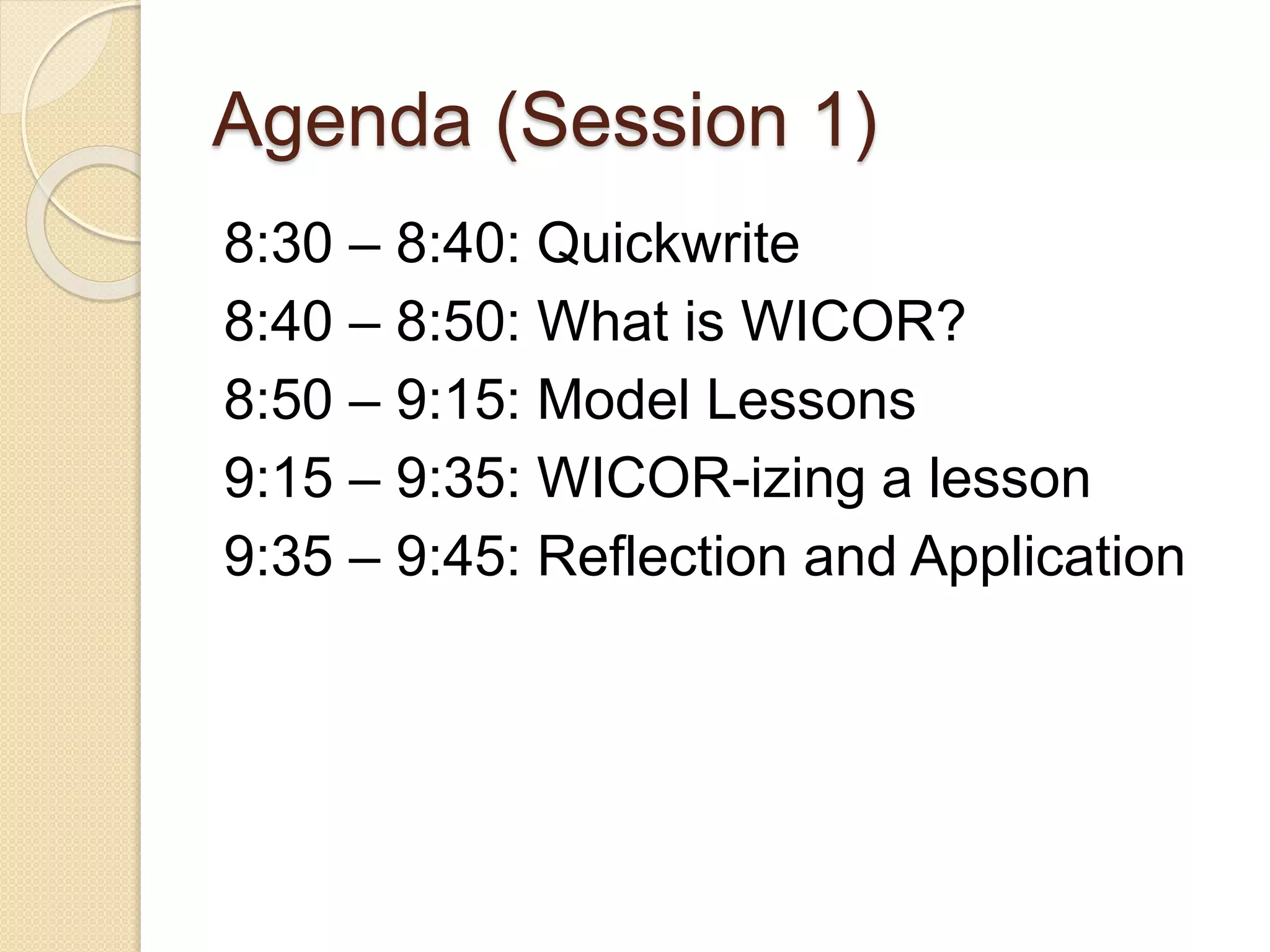 Agenda (Session 1)

8:30 – 8:40: Quickwrite
8:40 – 8:50: What is WICOR?
8:50 – 9:15: Model Lessons
9:15 – 9:35: WICOR-izing a lesson
9:35 – 9:45: Reflection and Application